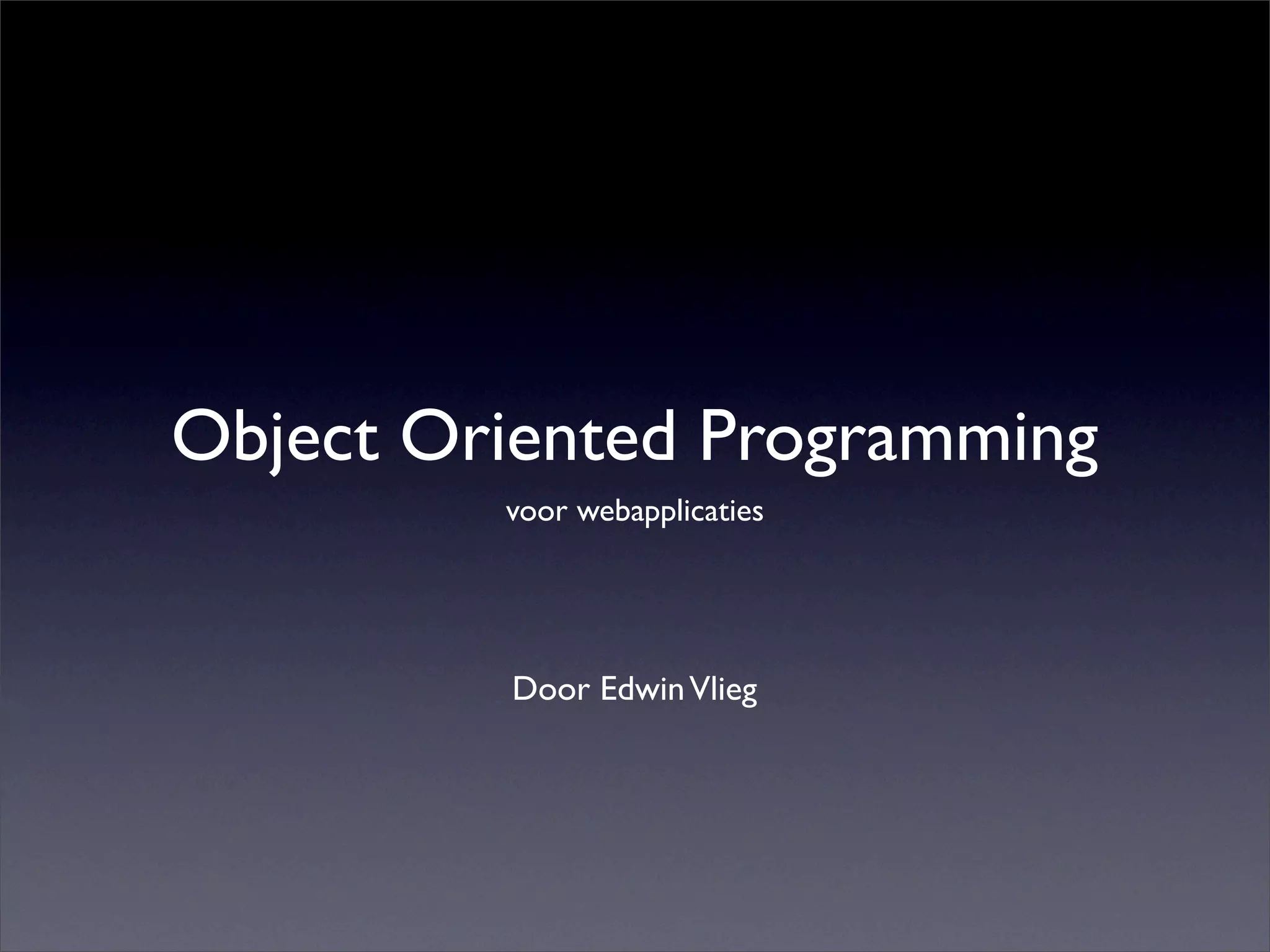 Object Oriented Programming

voor webapplicaties

Door Edwin Vlieg